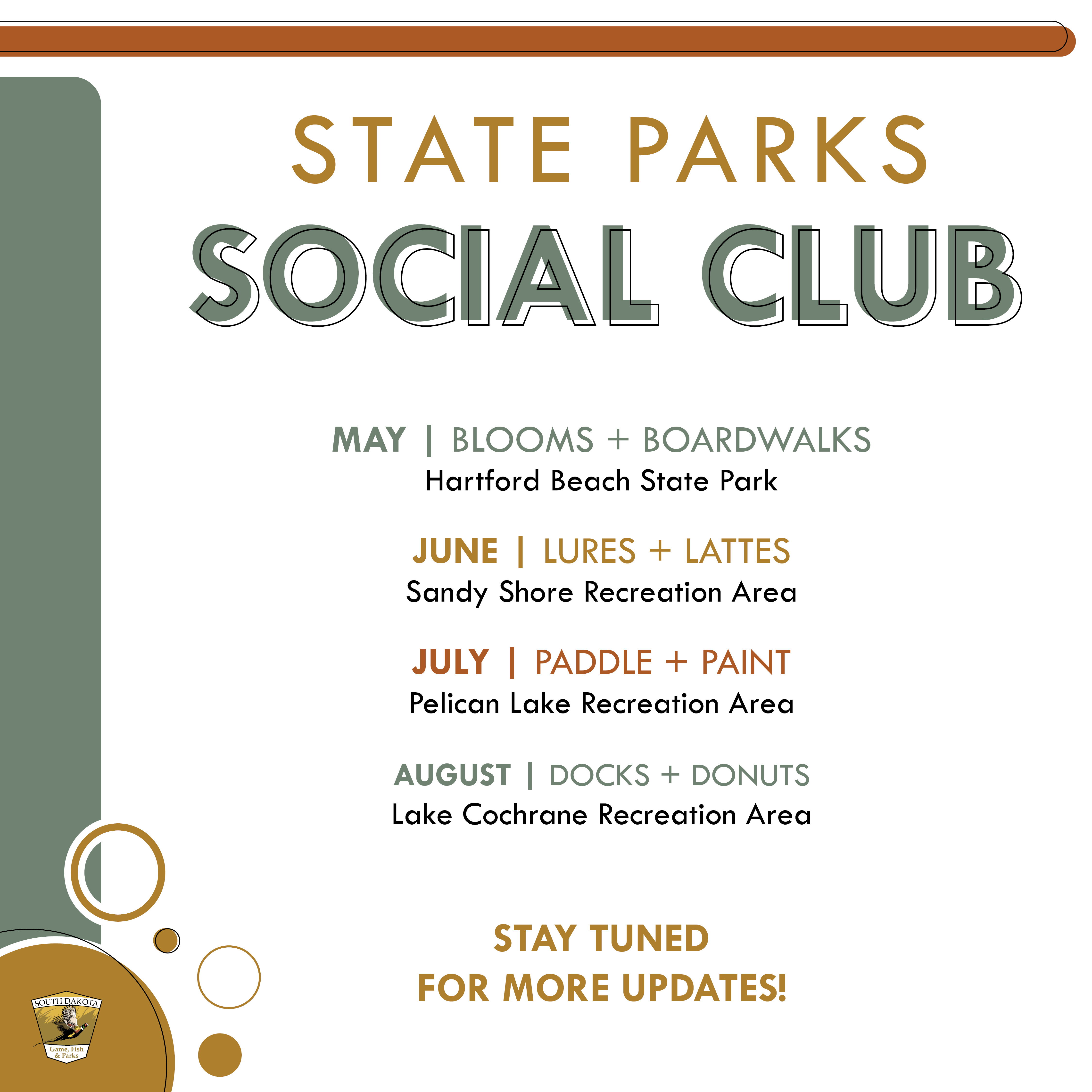 STATE PARKS
SOCIAL CLUB

MAY | BLOOMS + BOARDWALKS
Hartford Beach State Park

JUNE | LURES + LATTES
Sandy Shore Recreation Area

JULY | PADDLE + PAINT
Pelican Lake Recreation Area

AUGUST | DOCKS + DONUTS
Lake Cochrane Recreation Area

STAY TUNED
FOR MORE UPDATES!

SOUTH DAKOTA
Game, Fish & Parks